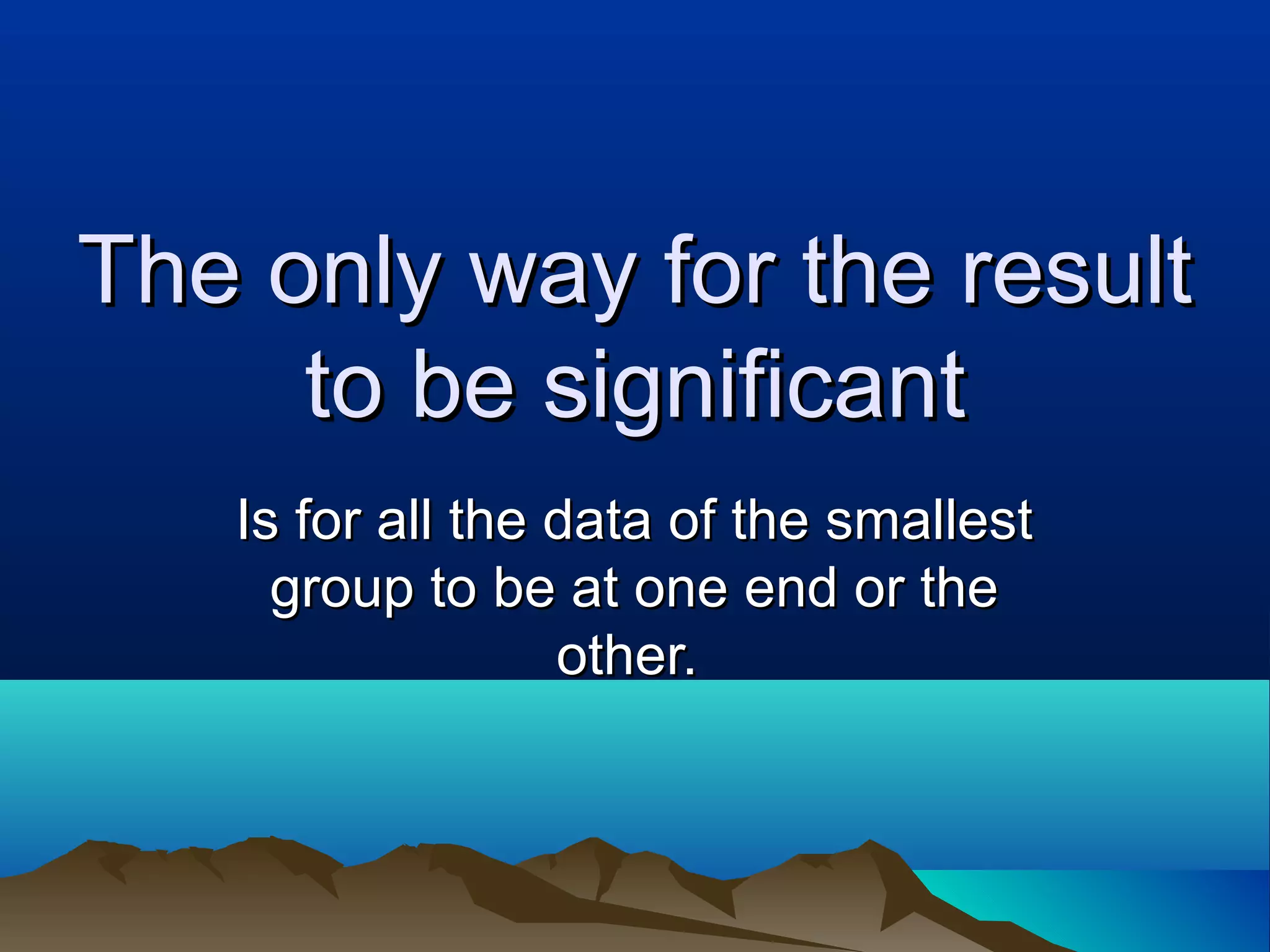 The only way for the result to be significant

Is for all the data of the smallest group to be at one end or the other.